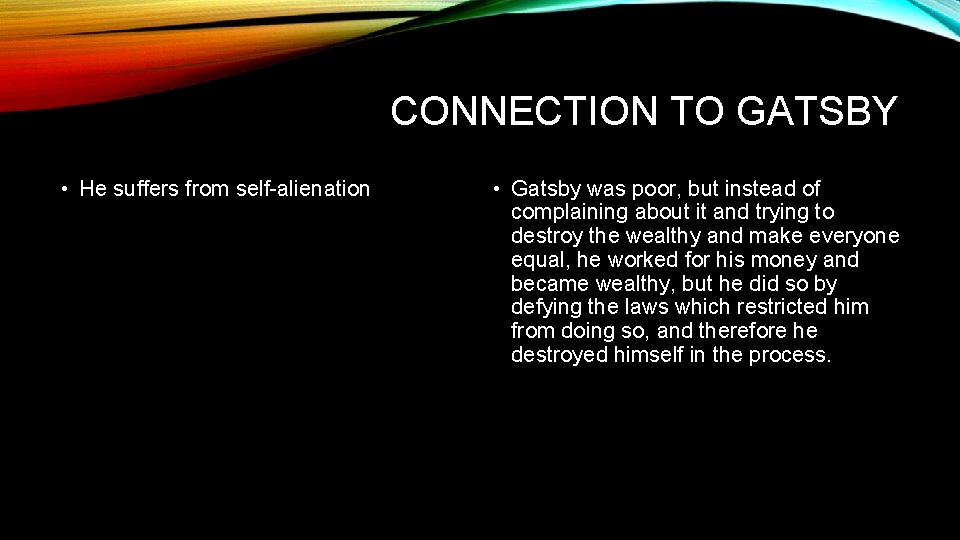 CONNECTION TO GATSBY

• He suffers from self-alienation

• Gatsby was poor, but instead of complaining about it and trying to destroy the wealthy and make everyone equal, he worked for his money and became wealthy, but he did so by defying the laws which restricted him from doing so, and therefore he destroyed himself in the process.